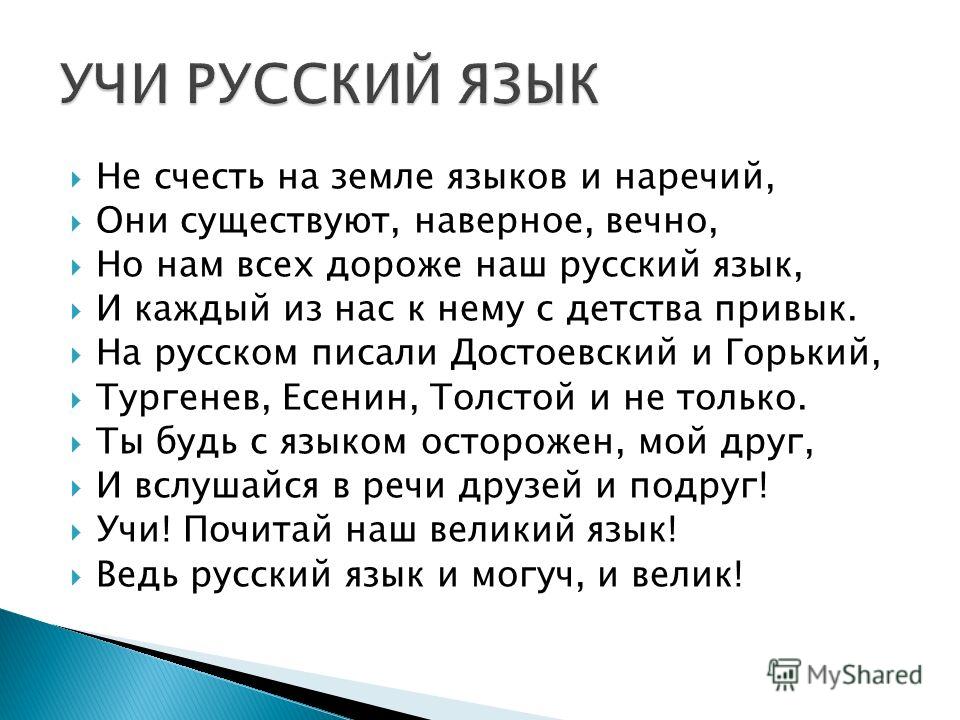 УЧИ РУССКИЙ ЯЗЫК

Не счесть на земле языков и наречий,
Они существуют, наверное, вечно,
Но нам всех дороже наш русский язык,
И каждый из нас к нему с детства привык.
На русском писали Достоевский и Горький,
Тургенев, Есенин, Толстой и не только.
Ты будь с языком осторожен, мой друг,
И вслушайся в речи друзей и подруг!
Учи! Почитай наш великий язык!
Ведь русский язык и могуч, и велик!

MyShared